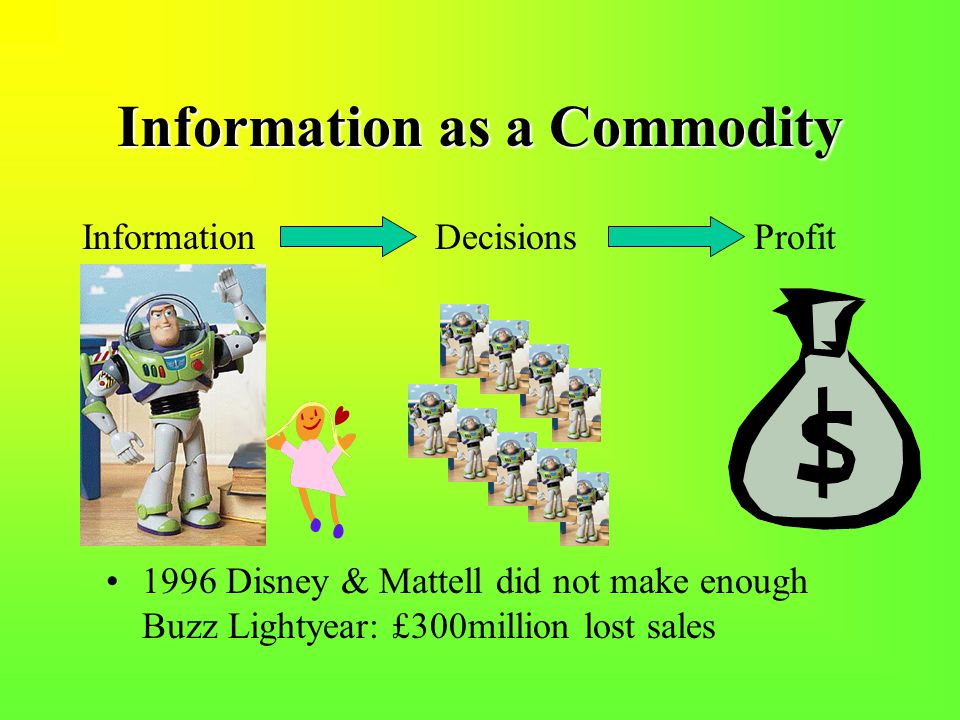 Information as a Commodity

Information Decisions Profit

$

• 1996 Disney & Mattell did not make enough Buzz Lightyear: £300million lost sales